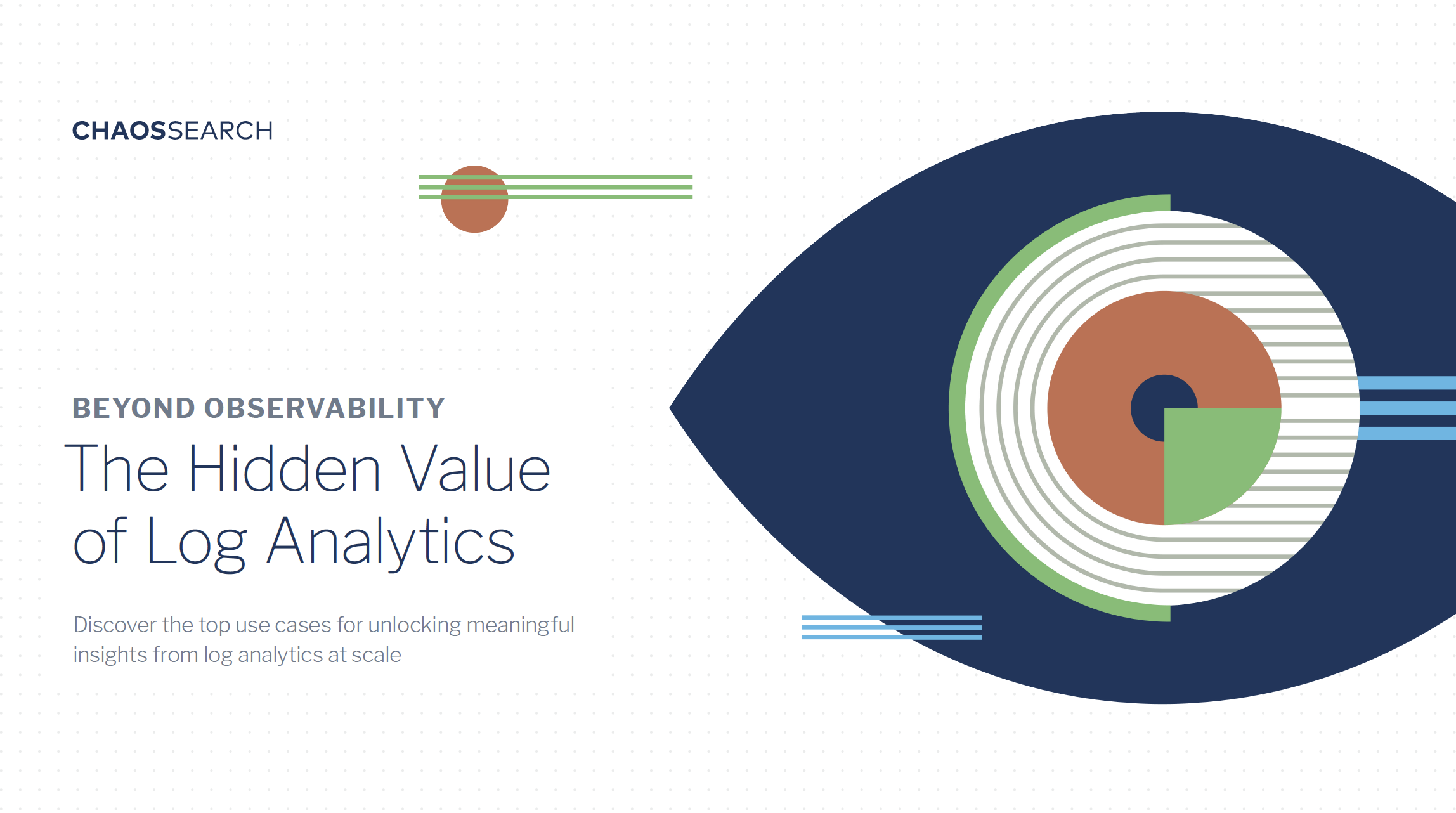 CHAOSSEARCH

BEYOND OBSERVABILITY

The Hidden Value of Log Analytics

Discover the top use cases for unlocking meaningful insights from log analytics at scale